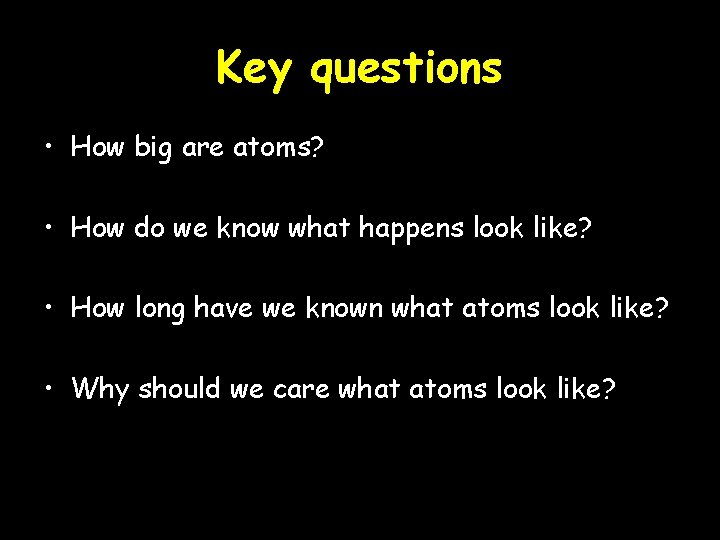 Key questions

• How big are atoms?

• How do we know what happens look like?

• How long have we known what atoms look like?

• Why should we care what atoms look like?